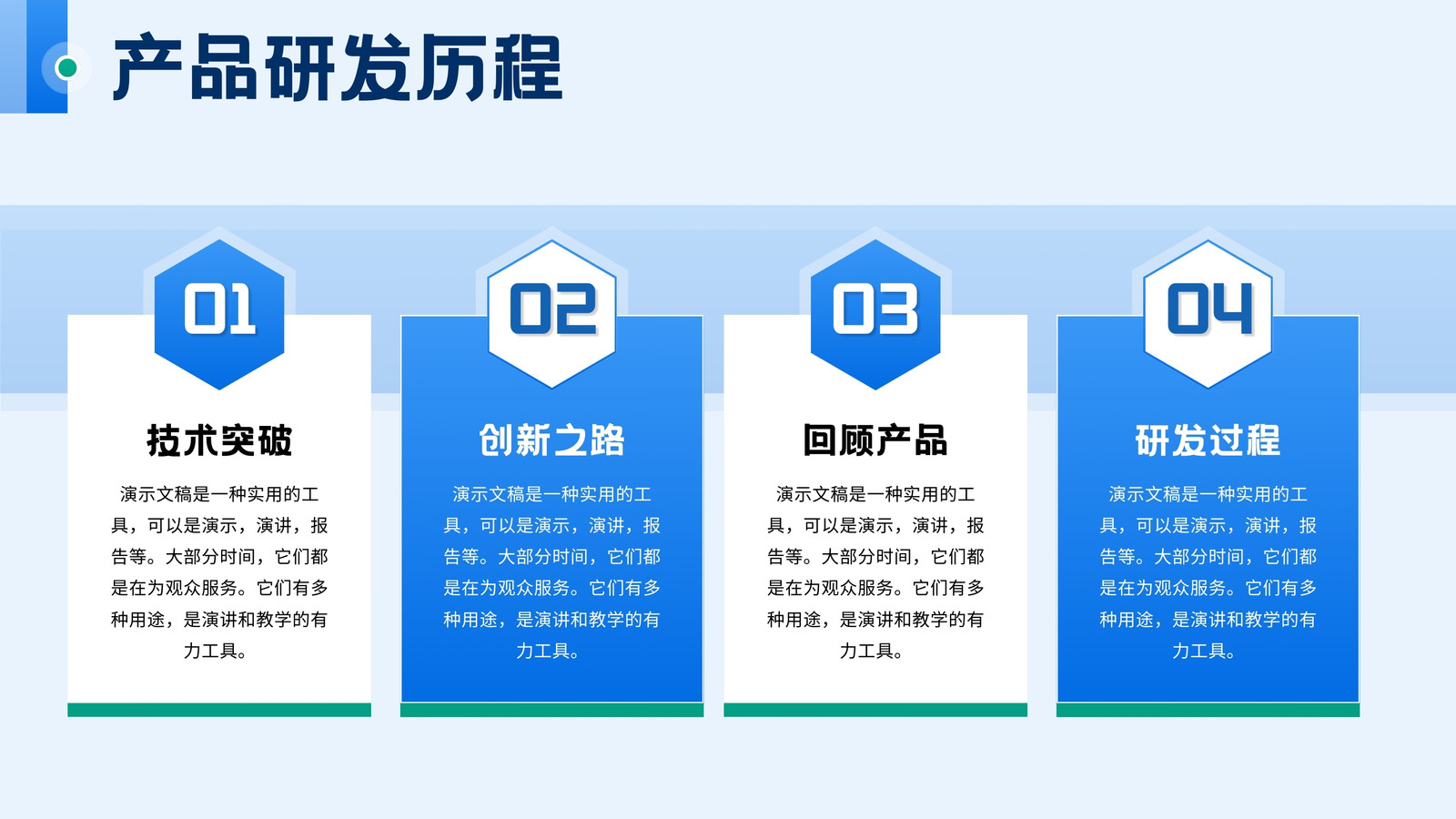 产品研发历程

01

技术突破

演示文稿是一种实用的工具，可以是演示，演讲，报告等。大部分时间，它们都是在为观众服务。它们有多种用途，是演讲和教学的有力工具。

02

创新之路

演示文稿是一种实用的工具，可以是演示，演讲，报告等。大部分时间，它们都是在为观众服务。它们有多种用途，是演讲和教学的有力工具。

03

回顾产品

演示文稿是一种实用的工具，可以是演示，演讲，报告等。大部分时间，它们都是在为观众服务。它们有多种用途，是演讲和教学的有力工具。

04

研发过程

演示文稿是一种实用的工具，可以是演示，演讲，报告等。大部分时间，它们都是在为观众服务。它们有多种用途，是演讲和教学的有力工具。